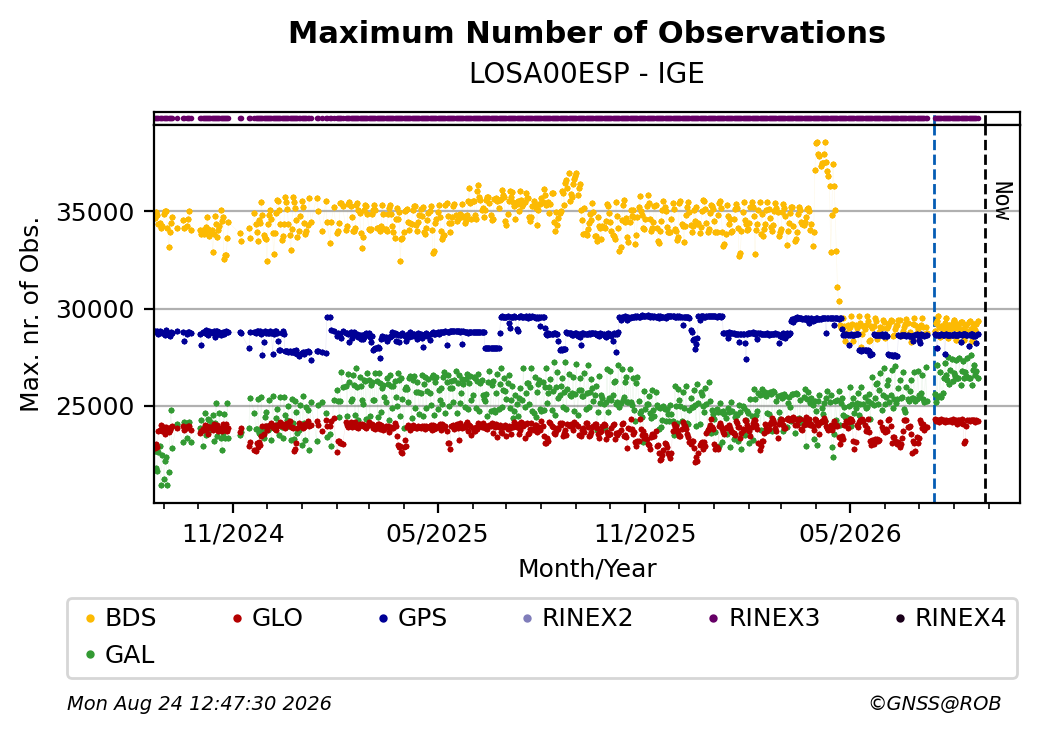 Maximum Number of Observations
LOSA00ESP - IGE

Max. nr. of Obs.

35000
30000
25000

Now

11/2024
05/2025
11/2025
05/2026

Month/Year

BDS
GLO
GPS
RINEX2
RINEX3
RINEX4
GAL

Mon Aug 24 12:47:30 2026
©GNSS@ROB